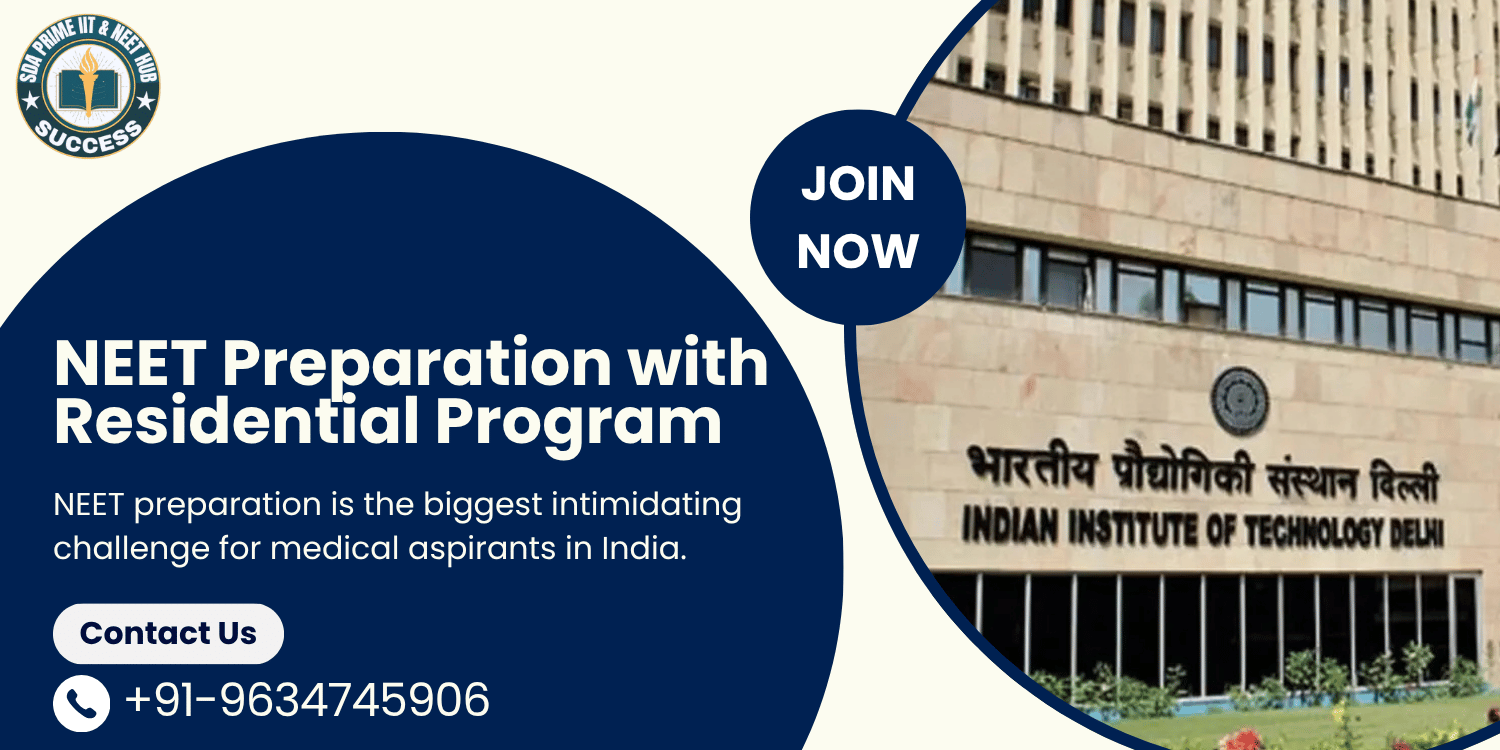 SDA PRIME IIT & NEET HUB
SUCCESS

JOIN NOW

NEET Preparation with Residential Program

NEET preparation is the biggest intimidating challenge for medical aspirants in India.

Contact Us

+91-9634745906

भारतीय प्रौद्योगिकी संस्थान दिल्ली
INDIAN INSTITUTE OF TECHNOLOGY DELHI